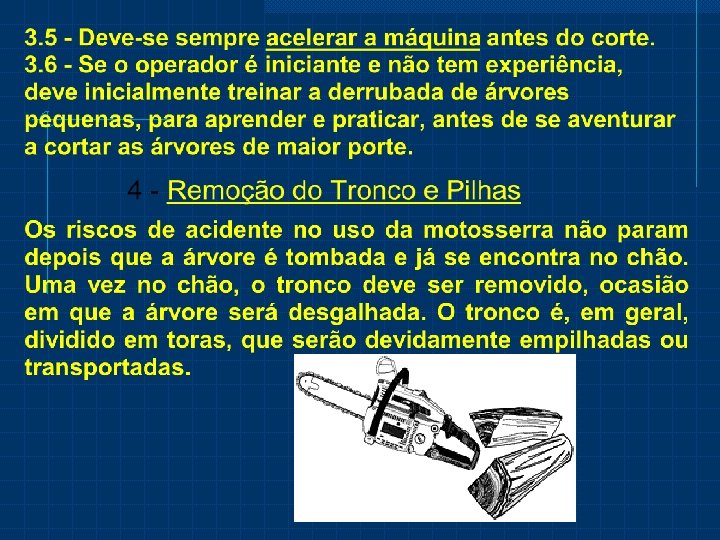 3.5 - Deve-se sempre acelerar a máquina antes do corte.
3.6 - Se o operador é iniciante e não tem experiência, deve inicialmente treinar a derrubada de árvores pequenas, para aprender e praticar, antes de se aventurar a cortar as árvores de maior porte.

4 - Remoção do Tronco e Pilhas

Os riscos de acidente no uso da motosserra não param depois que a árvore é tombada e já se encontra no chão. Uma vez no chão, o tronco deve ser removido, ocasião em que a árvore será desgalhada. O tronco é, em geral, dividido em toras, que serão devidamente empilhadas ou transportadas.